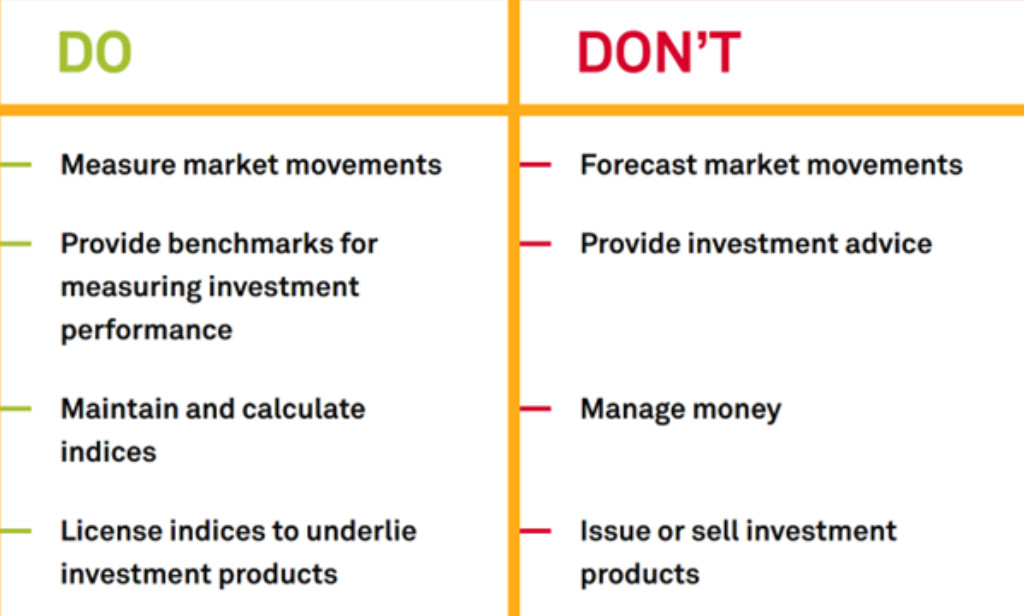 | DO | DON'T |
|---|---|
| – Measure market movements | – Forecast market movements |
| – Provide benchmarks for measuring investment performance | – Provide investment advice |
| – Maintain and calculate indices | – Manage money |
| – License indices to underlie investment products | – Issue or sell investment products |